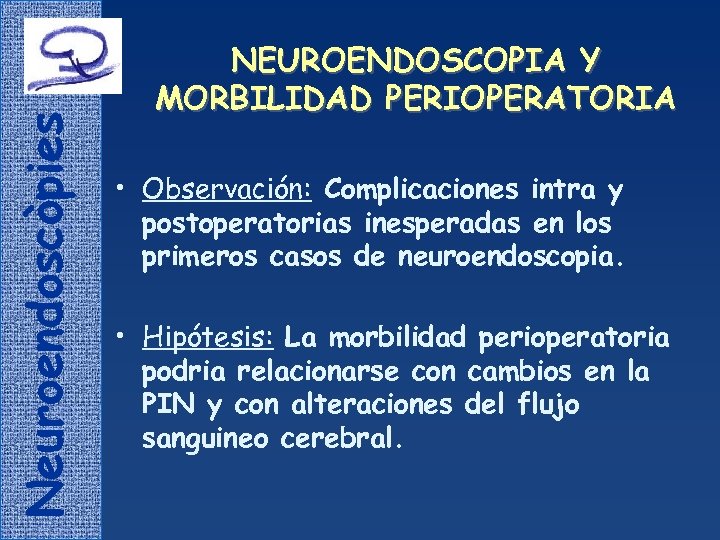 Neuroendoscòpies

NEUROENDOSCOPIA Y MORBILIDAD PERIOPERATORIA

• Observación: Complicaciones intra y postoperatorias inesperadas en los primeros casos de neuroendoscopia.

• Hipótesis: La morbilidad perioperatoria podria relacionarse con cambios en la PIN y con alteraciones del flujo sanguineo cerebral.